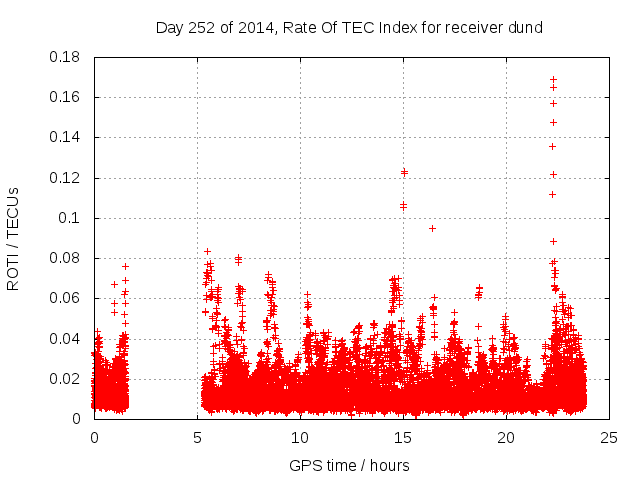 Day 252 of 2014, Rate Of TEC Index for receiver dund

ROTI / TECUs

0.18
0.16
0.14
0.12
0.1
0.08
0.06
0.04
0.02
0

0
5
10
15
20
25

GPS time / hours